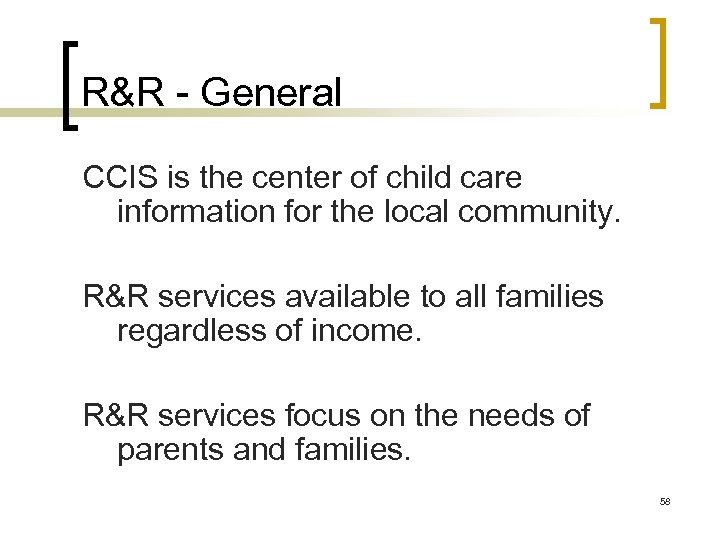 R&R - General

CCIS is the center of child care information for the local community.

R&R services available to all families regardless of income.

R&R services focus on the needs of parents and families.

58